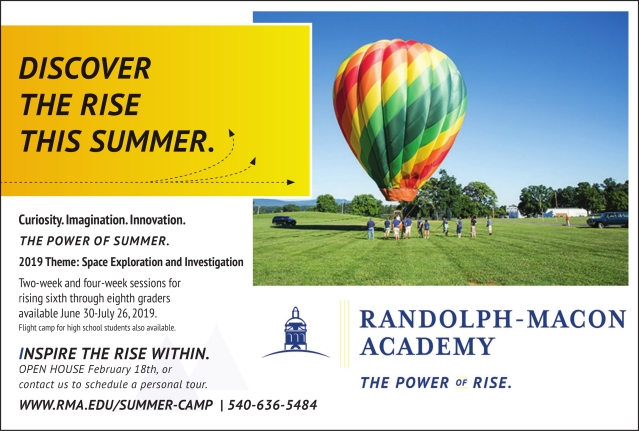 DISCOVER THE RISE THIS SUMMER.

Curiosity. Imagination. Innovation.

THE POWER OF SUMMER.

2019 Theme: Space Exploration and Investigation

Two-week and four-week sessions for rising sixth through eighth graders available June 30-July 26, 2019.

Flight camp for high school students also available.

INSPIRE THE RISE WITHIN.

OPEN HOUSE February 18th, or contact us to schedule a personal tour.

WWW.RMA.EDU/SUMMER-CAMP | 540-636-5484

RANDOLPH-MACON ACADEMY

THE POWER OF RISE.